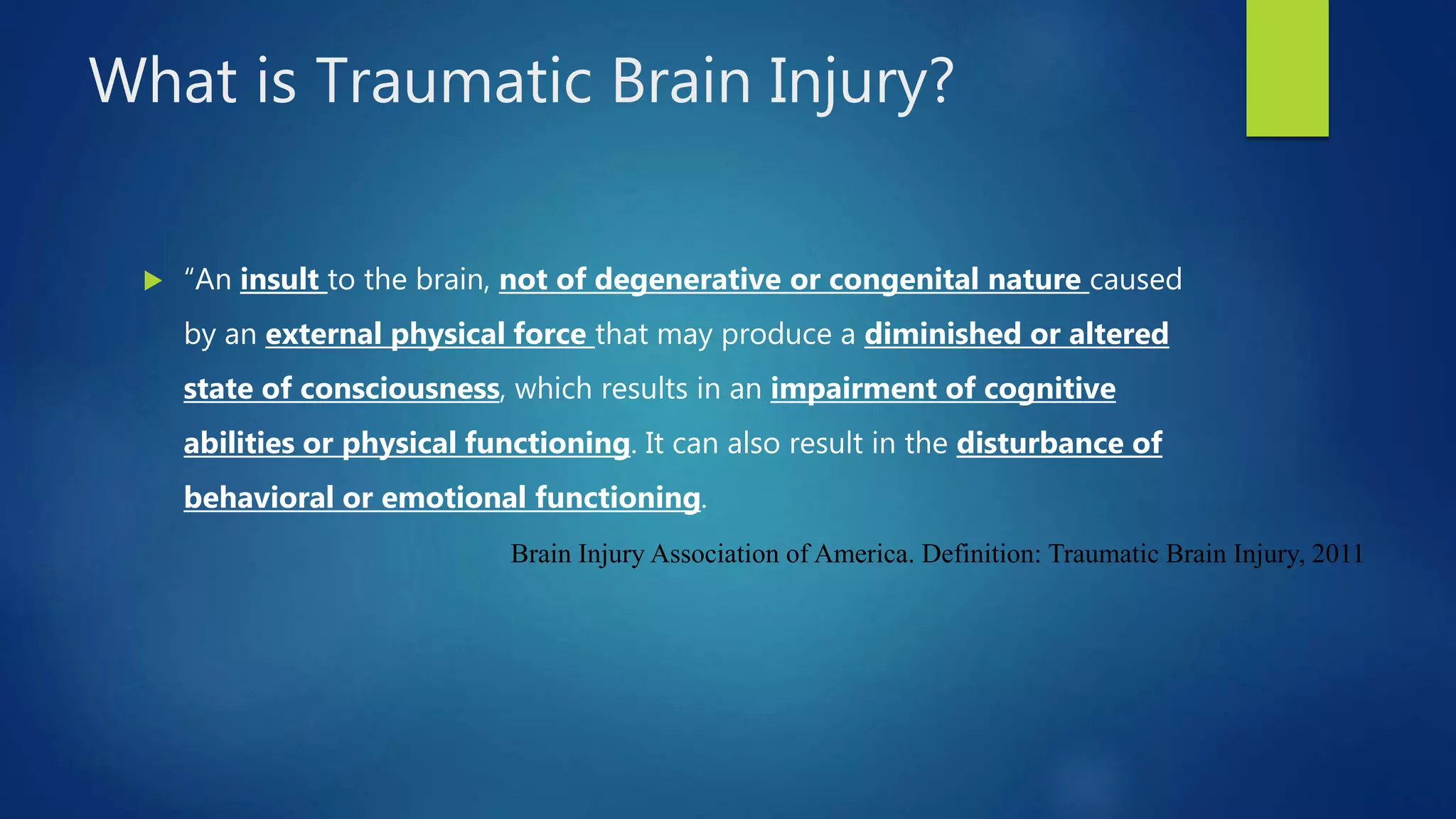 What is Traumatic Brain Injury?

“An insult to the brain, not of degenerative or congenital nature caused by an external physical force that may produce a diminished or altered state of consciousness, which results in an impairment of cognitive abilities or physical functioning. It can also result in the disturbance of behavioral or emotional functioning.

Brain Injury Association of America. Definition: Traumatic Brain Injury, 2011